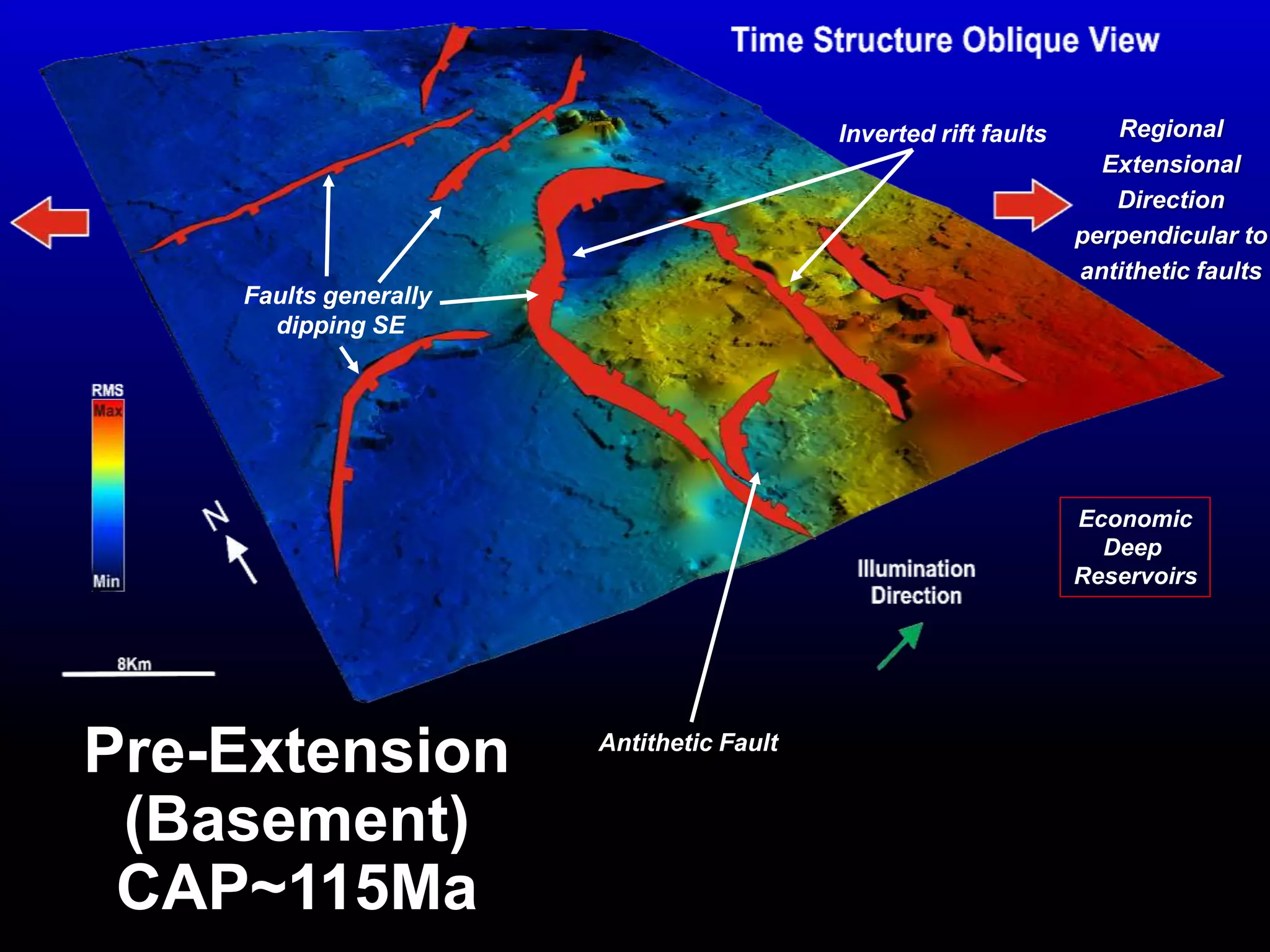 Time Structure Oblique View

Inverted rift faults

Regional Extensional Direction perpendicular to antithetic faults

Faults generally dipping SE

RMS
Max
Min

N

8Km

Illumination Direction

Economic Deep Reservoirs

Antithetic Fault

Pre-Extension (Basement) CAP~115Ma